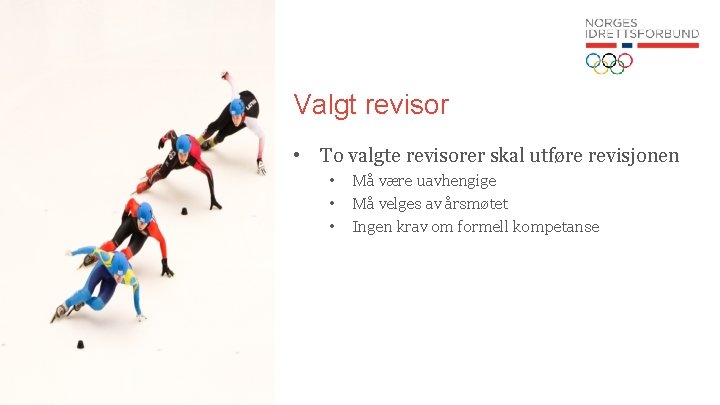 NORGES
IDRETTSFORBUND

Valgt revisor

• To valgte revisorer skal utføre revisjonen
  • Må være uavhengige
  • Må velges av årsmøtet
  • Ingen krav om formell kompetanse